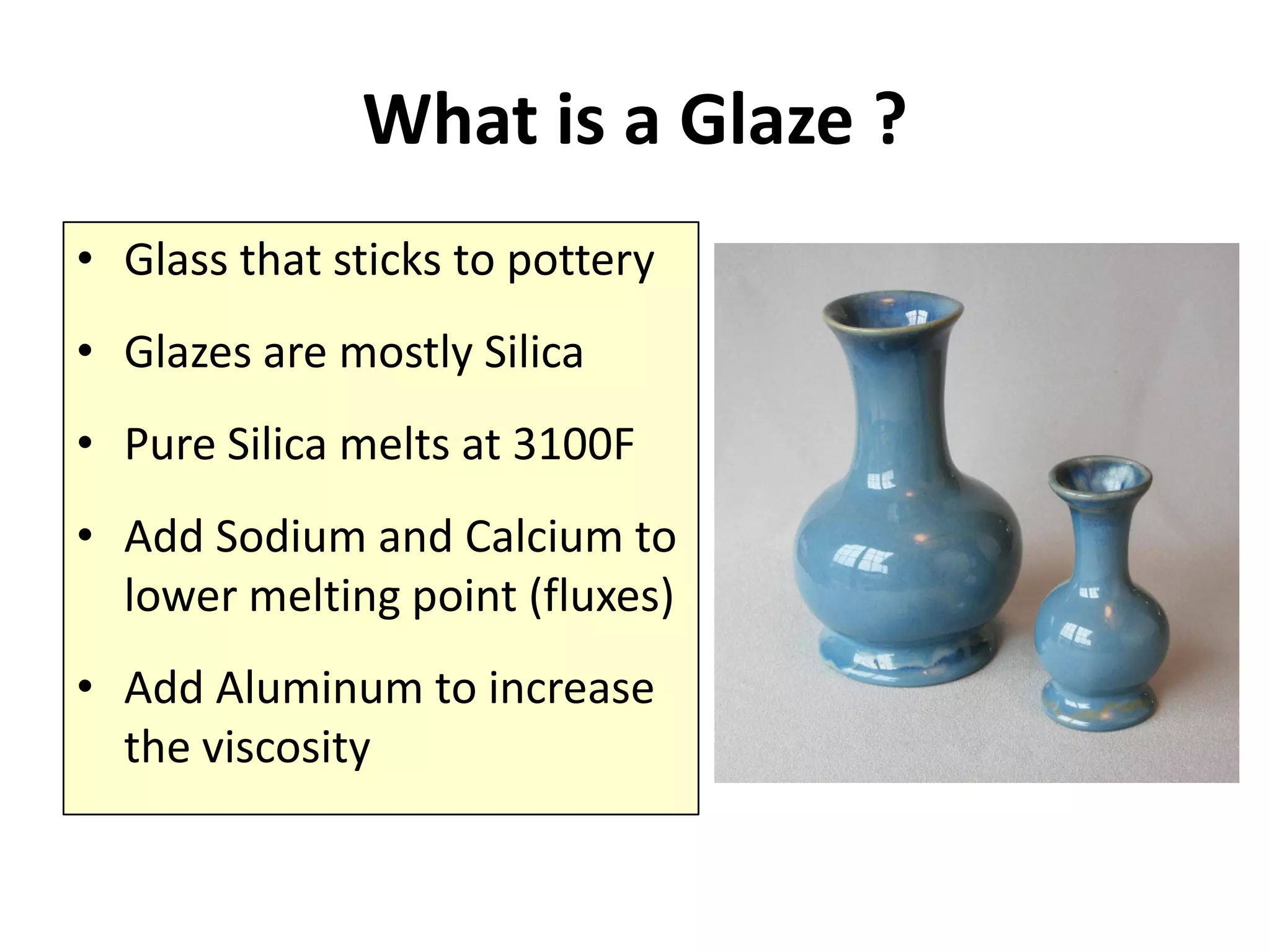 What is a Glaze ?

• Glass that sticks to pottery

• Glazes are mostly Silica

• Pure Silica melts at 3100F

• Add Sodium and Calcium to lower melting point (fluxes)

• Add Aluminum to increase the viscosity